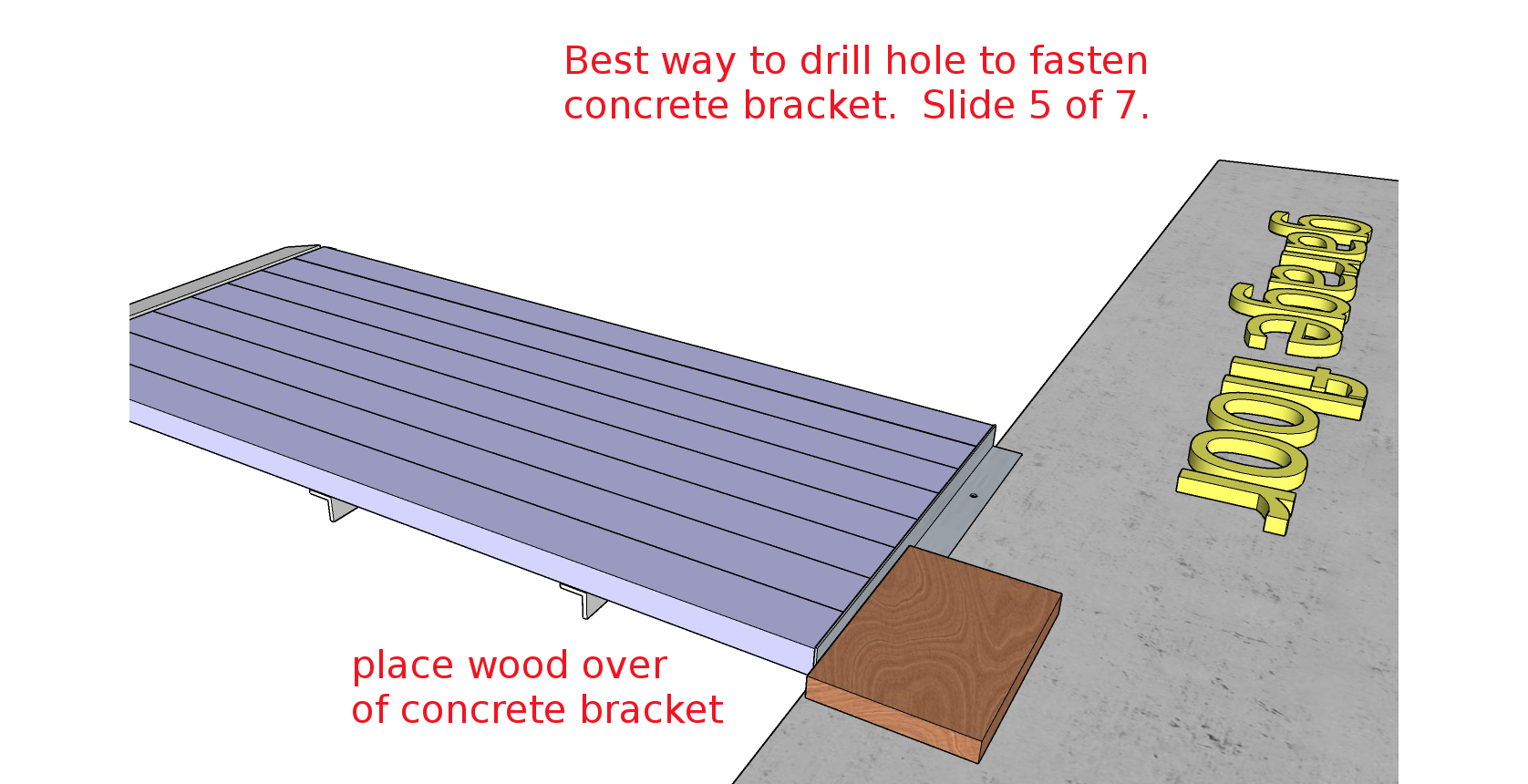 Best way to drill hole to fasten concrete bracket. Slide 5 of 7.

garage floor

place wood over of concrete bracket